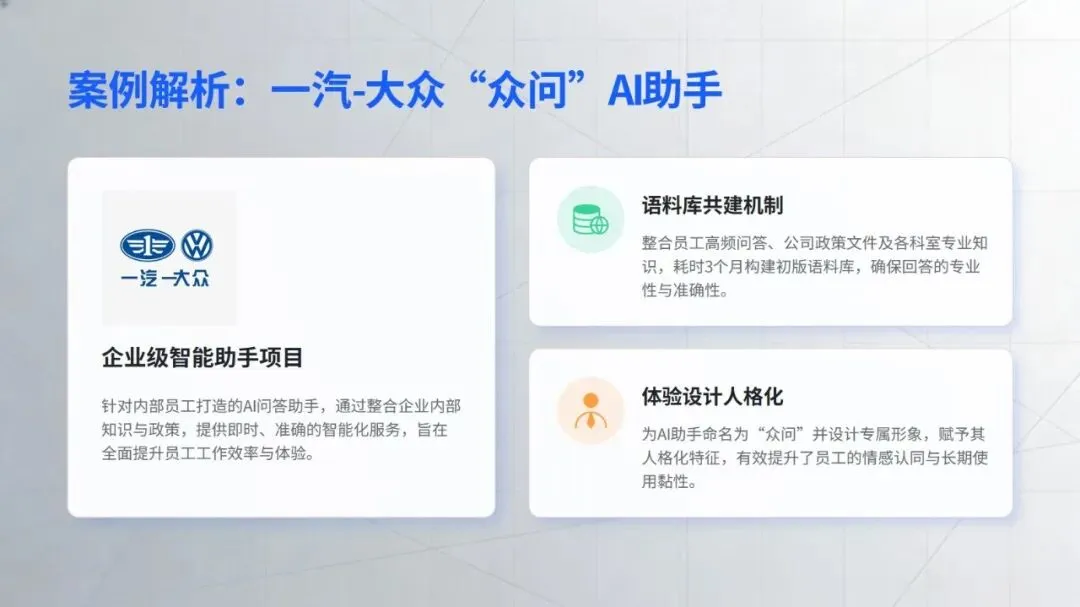 案例解析：一汽-大众“众问”AI助手

一汽-大众

企业级智能助手项目

针对内部员工打造的AI问答助手，通过整合企业内部知识与政策，提供即时、准确的智能化服务，旨在全面提升员工工作效率与体验。

语料库共建机制

整合员工高频问答、公司政策文件及各科室专业知识，耗时3个月构建初版语料库，确保回答的专业性与准确性。

体验设计人格化

为AI助手命名为“众问”并设计专属形象，赋予其人格化特征，有效提升了员工的情感认同与长期使用黏性。